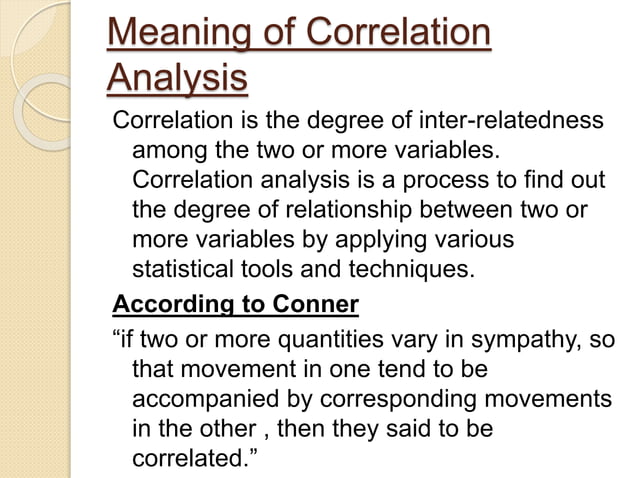 Meaning of Correlation Analysis

Correlation is the degree of inter-relatedness among the two or more variables. Correlation analysis is a process to find out the degree of relationship between two or more variables by applying various statistical tools and techniques.

According to Conner

“if two or more quantities vary in sympathy, so that movement in one tend to be accompanied by corresponding movements in the other , then they said to be correlated.”